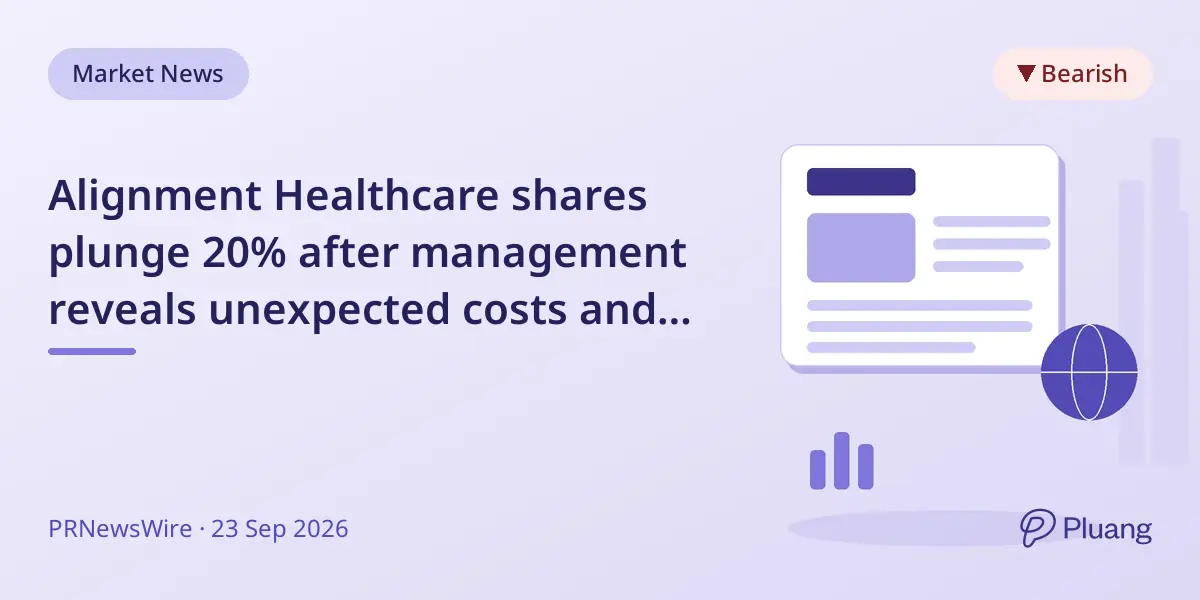 Market News

▼ Bearish

Alignment Healthcare shares plunge 20% after management reveals unexpected costs and...

PRNewsWire · 23 Sep 2026

Pluang